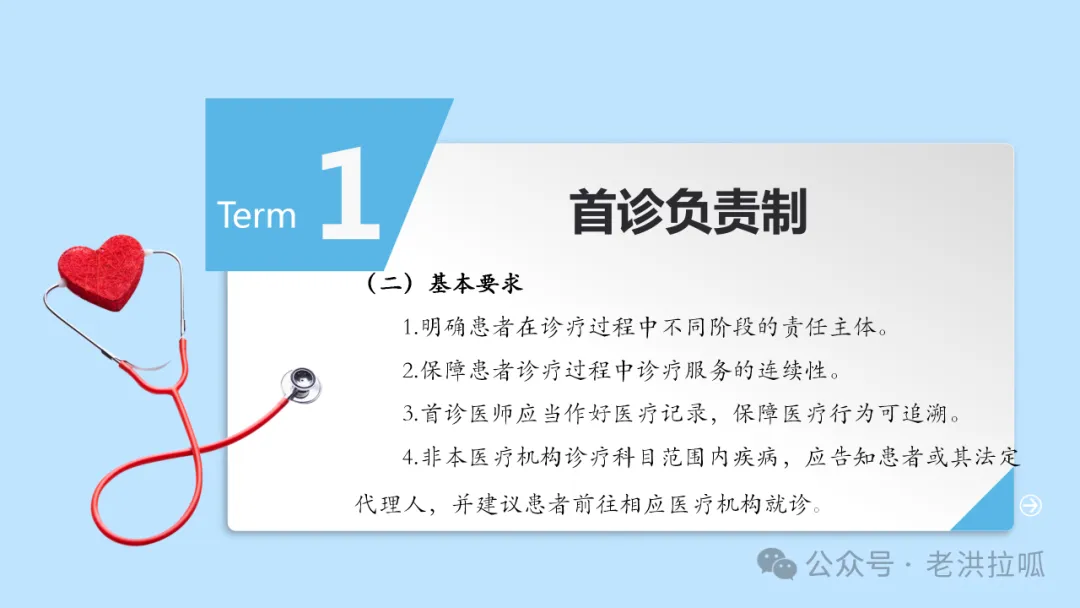 Term 1

首诊负责制

（二）基本要求

1.明确患者在诊疗过程中不同阶段的责任主体。

2.保障患者诊疗过程中诊疗服务的连续性。

3.首诊医师应当作好医疗记录，保障医疗行为可追溯。

4.非本医疗机构诊疗科目范围内疾病，应告知患者或其法定代理人，并建议患者前往相应医疗机构就诊。

公众号 · 老洪拉呱